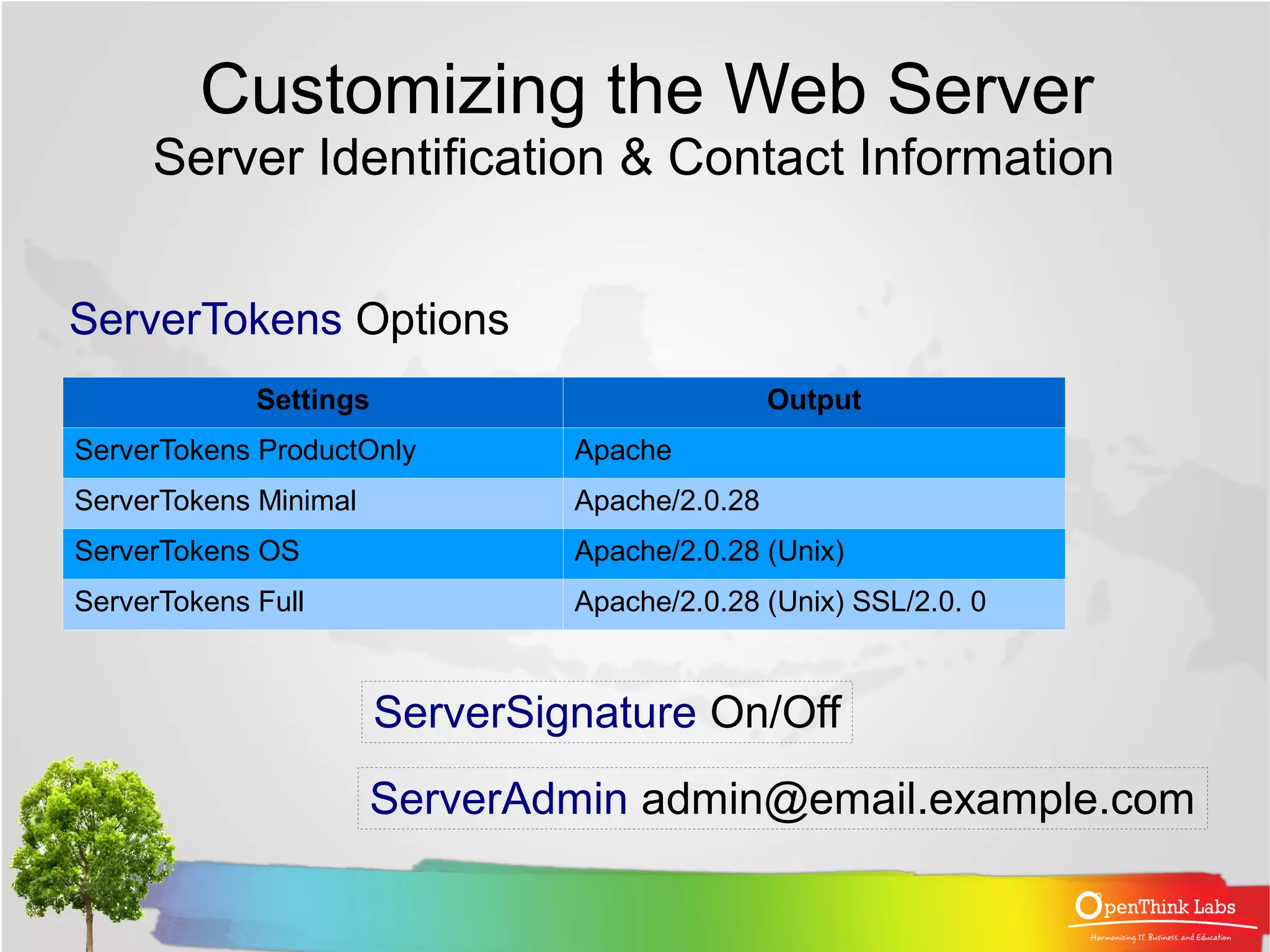 Customizing the Web Server
Server Identification & Contact Information

ServerTokens Options

| Settings | Output |
|---|---|
| ServerTokens ProductOnly | Apache |
| ServerTokens Minimal | Apache/2.0.28 |
| ServerTokens OS | Apache/2.0.28 (Unix) |
| ServerTokens Full | Apache/2.0.28 (Unix) SSL/2.0. 0 |

ServerSignature On/Off

ServerAdmin admin@email.example.com

OpenThink Labs
Harmonizing IT, Business, and Education